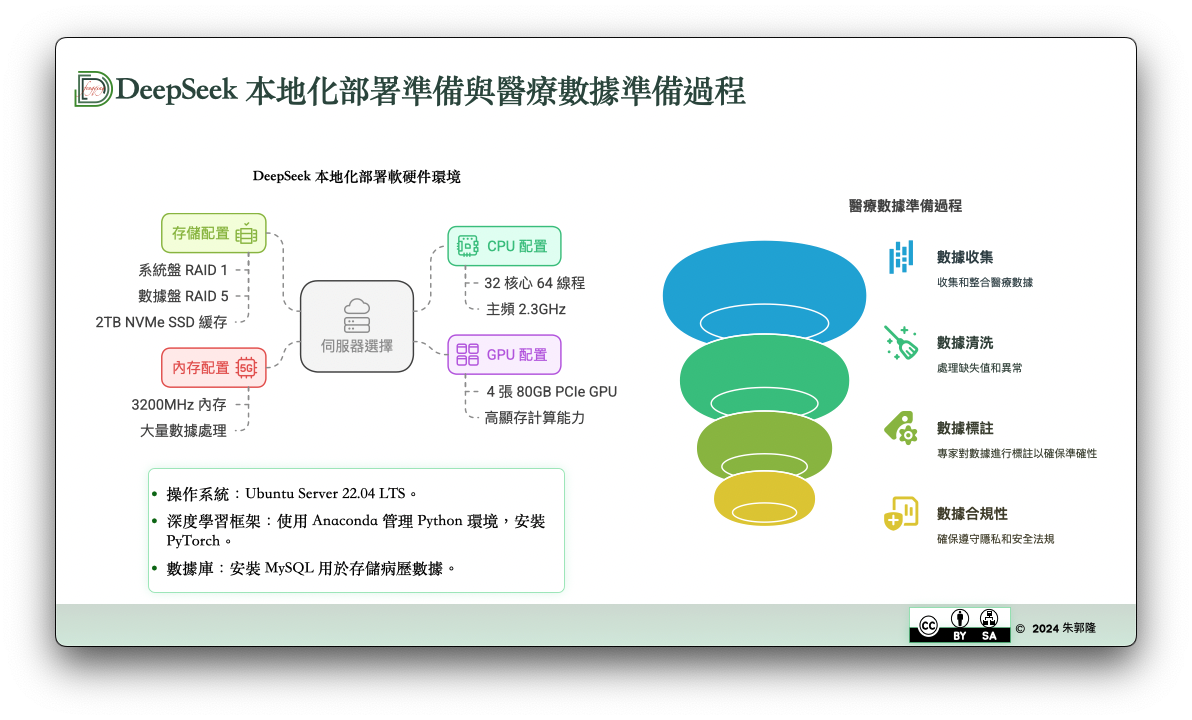 DeepSeek 本地化部署準備與醫療數據準備過程

DeepSeek 本地化部署軟硬件環境

存儲配置

系統盤 RAID 1

數據盤 RAID 5

2TB NVMe SSD 緩存

內存配置

3200MHz 內存

大量數據處理

伺服器選擇

CPU 配置

32 核心 64 線程

主頻 2.3GHz

GPU 配置

4 張 80GB PCIe GPU

高顯存計算能力

• 操作系統：Ubuntu Server 22.04 LTS。
• 深度學習框架：使用 Anaconda 管理 Python 環境，安裝 PyTorch。
• 數據庫：安裝 MySQL 用於存儲病歷數據。

醫療數據準備過程

數據收集
收集和整合醫療數據

數據清洗
處理缺失值和異常

數據標註
專家對數據進行標註以確保準確性

數據合規性
確保遵守隱私和安全法規

BY SA

© 2024 朱郭隆